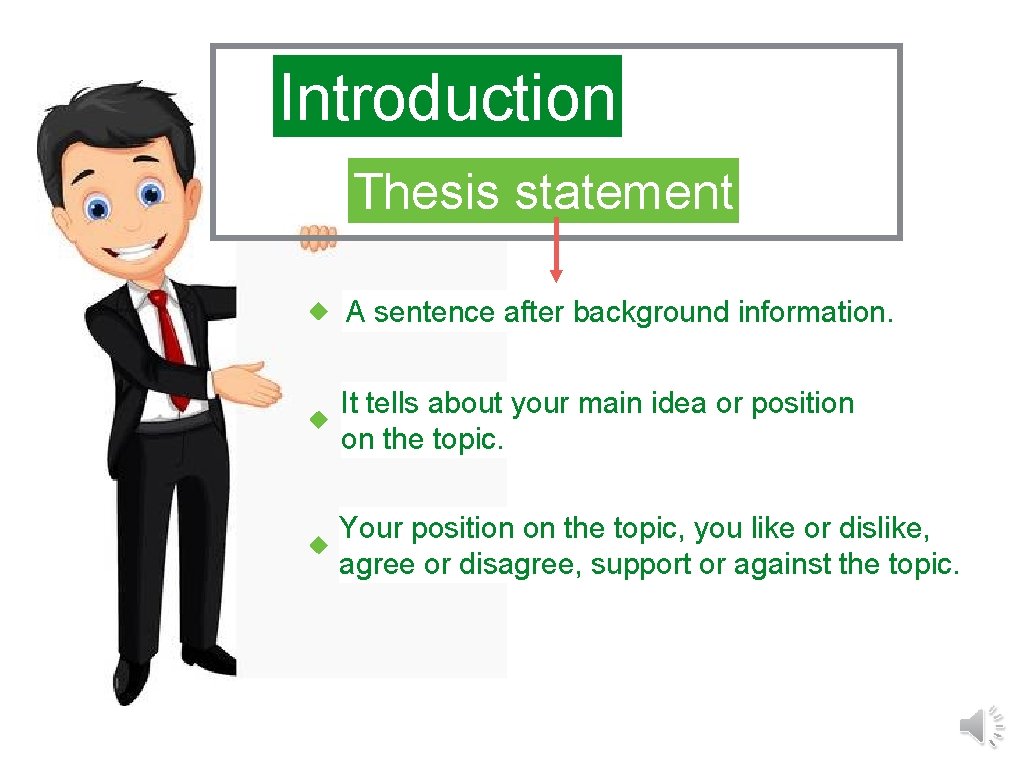 Introduction

Thesis statement

A sentence after background information.

It tells about your main idea or position on the topic.

Your position on the topic, you like or dislike, agree or disagree, support or against the topic.